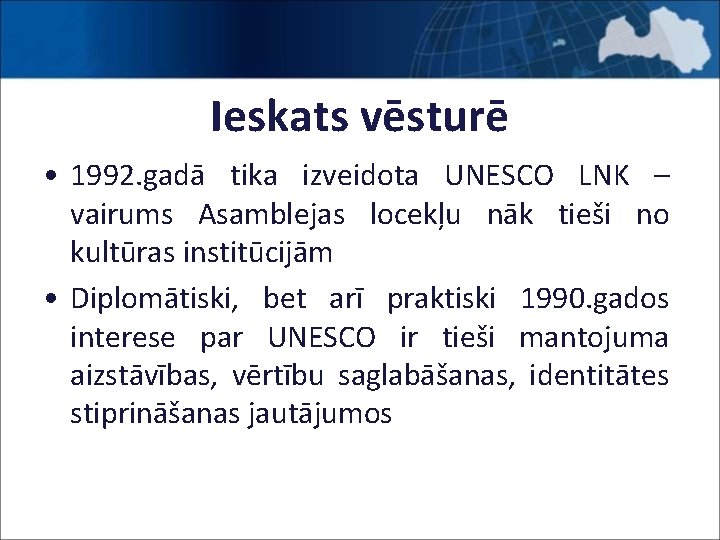 Ieskats vēsturē

• 1992.gadā tika izveidota UNESCO LNK – vairums Asamblejas locekļu nāk tieši no kultūras institūcijām

• Diplomātiski, bet arī praktiski 1990.gados interese par UNESCO ir tieši mantojuma aizstāvības, vērtību saglabāšanas, identitātes stiprināšanas jautājumos